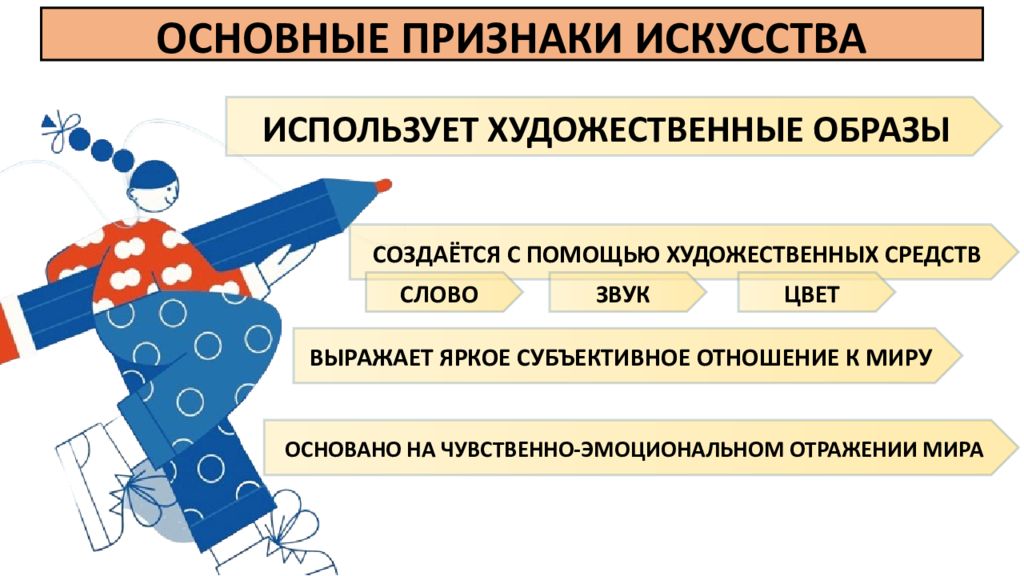 ОСНОВНЫЕ ПРИЗНАКИ ИСКУССТВА

ИСПОЛЬЗУЕТ ХУДОЖЕСТВЕННЫЕ ОБРАЗЫ

СОЗДАЁТСЯ С ПОМОЩЬЮ ХУДОЖЕСТВЕННЫХ СРЕДСТВ

СЛОВО

ЗВУК

ЦВЕТ

ВЫРАЖАЕТ ЯРКОЕ СУБЪЕКТИВНОЕ ОТНОШЕНИЕ К МИРУ

ОСНОВАНО НА ЧУВСТВЕННО-ЭМОЦИОНАЛЬНОМ ОТРАЖЕНИИ МИРА